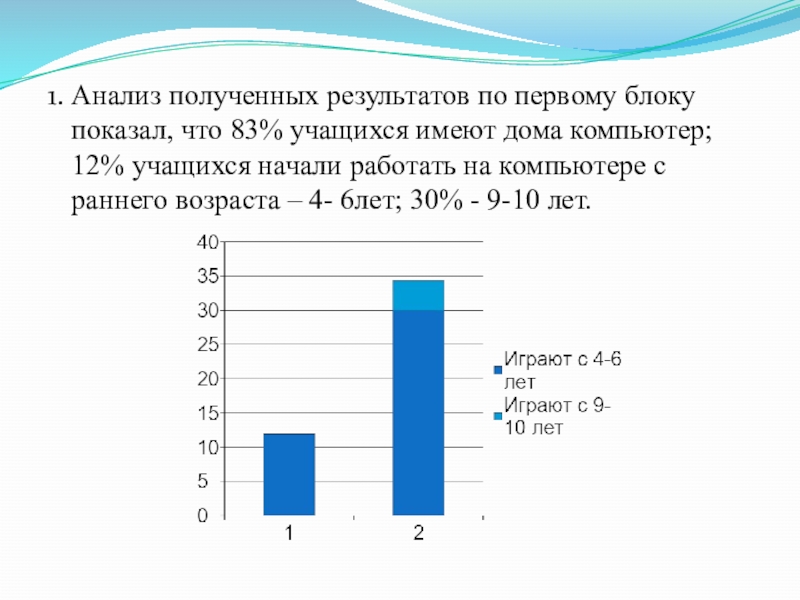 1. Анализ полученных результатов по первому блоку показал, что 83% учащихся имеют дома компьютер; 12% учащихся начали работать на компьютере с раннего возраста – 4- 6лет; 30% - 9-10 лет.

40
35
30
25
20
15
10
5
0
1
2

Играют с 4-6 лет
Играют с 9-10 лет